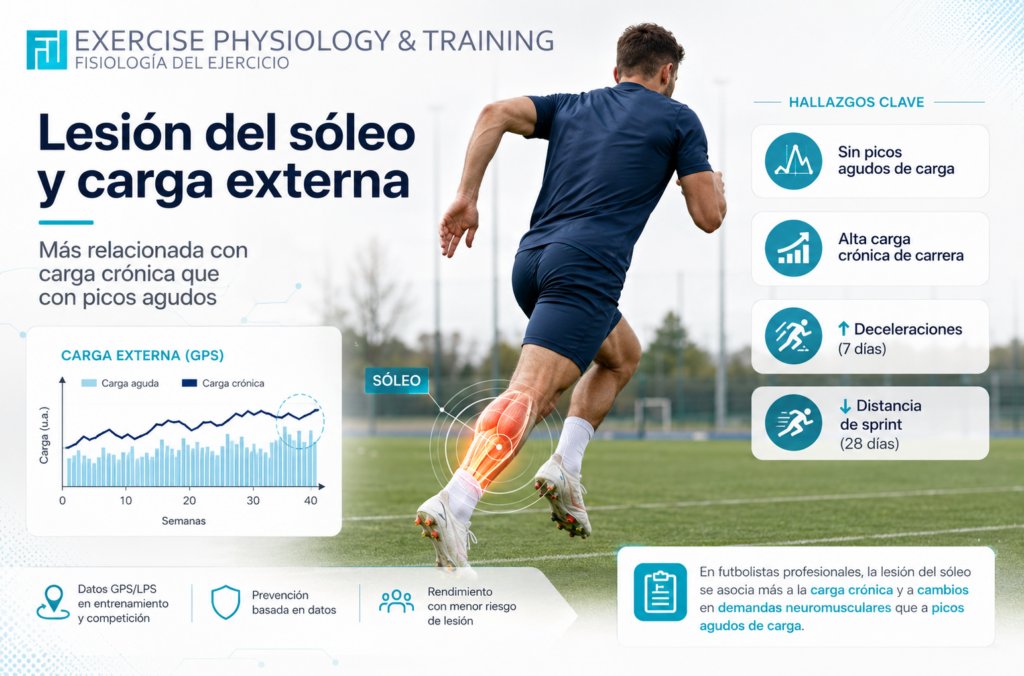 EXERCISE PHYSIOLOGY & TRAINING
FISIOLOGÍA DEL EJERCICIO

Lesión del sóleo y carga externa

Más relacionada con carga crónica que con picos agudos

CARGA EXTERNA (GPS)

Carga aguda
Carga crónica

Carga (u.a.)

0
10
20
30
40

Semanas

SÓLEO

HALLAZGOS CLAVE

Sin picos agudos de carga

Alta carga crónica de carrera

↑ Deceleraciones (7 días)

↓ Distancia de sprint (28 días)

Datos GPS/LPS en entrenamiento y competición

Prevención basada en datos

Rendimiento con menor riesgo de lesión

En futbolistas profesionales, la lesión del sóleo se asocia más a la carga crónica y a cambios en demandas neuromusculares que a picos agudos de carga.